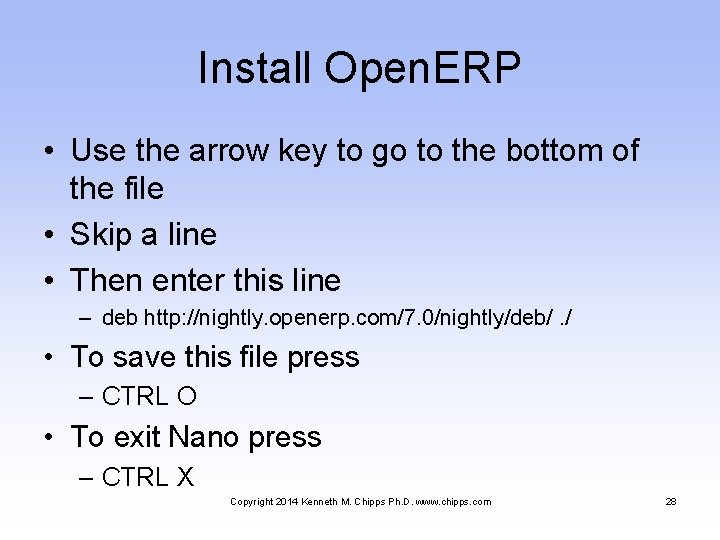 Install OpenERP

• Use the arrow key to go to the bottom of the file
• Skip a line
• Then enter this line
– deb http://nightly.openerp.com/7.0/nightly/deb/ ./
• To save this file press
– CTRL O
• To exit Nano press
– CTRL X

Copyright 2014 Kenneth M. Chipps Ph.D. www.chipps.com

28